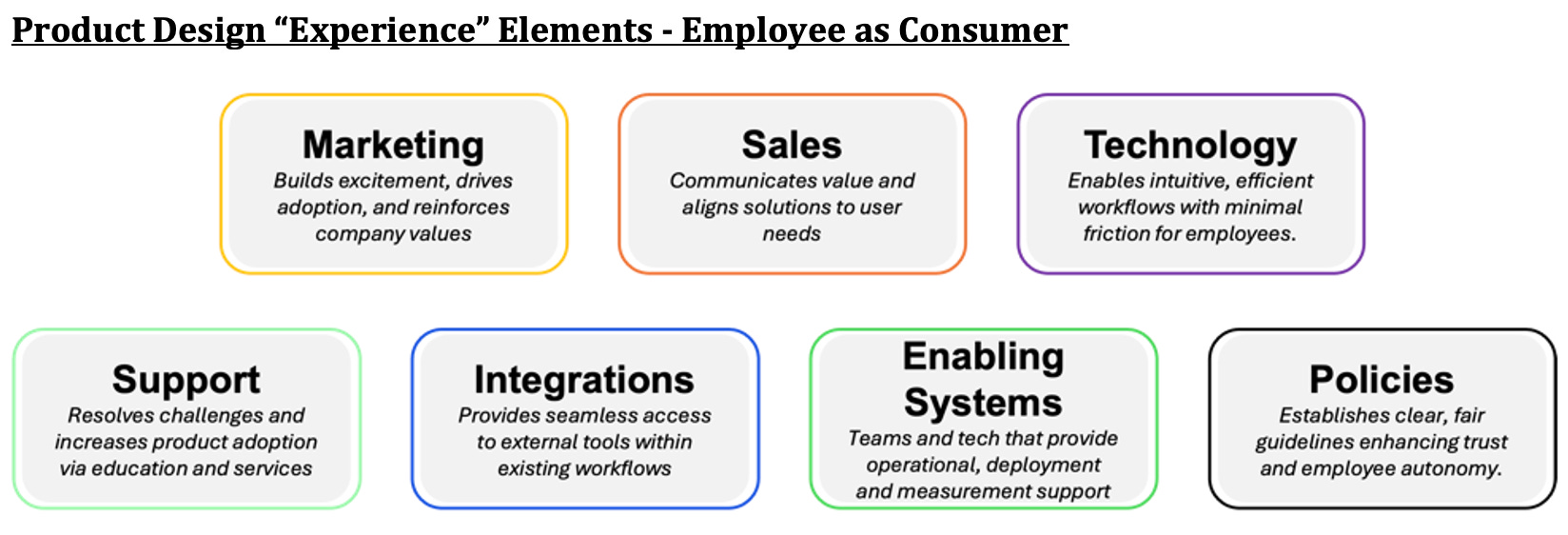 Product Design “Experience” Elements - Employee as Consumer

Marketing
Builds excitement, drives adoption, and reinforces company values

Sales
Communicates value and aligns solutions to user needs

Technology
Enables intuitive, efficient workflows with minimal friction for employees.

Support
Resolves challenges and increases product adoption via education and services

Integrations
Provides seamless access to external tools within existing workflows

Enabling Systems
Teams and tech that provide operational, deployment and measurement support

Policies
Establishes clear, fair guidelines enhancing trust and employee autonomy.